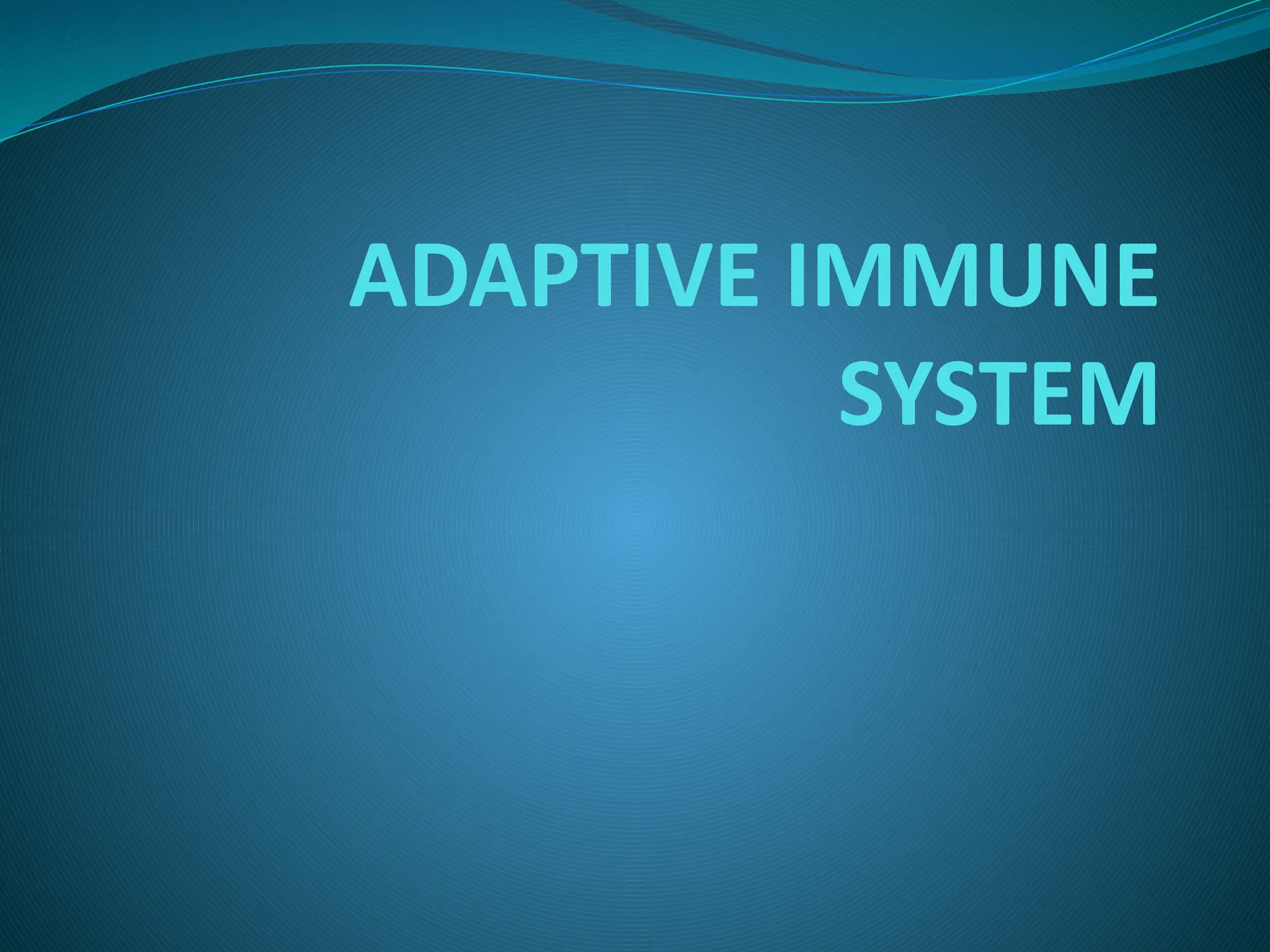 ADAPTIVE IMMUNE SYSTEM